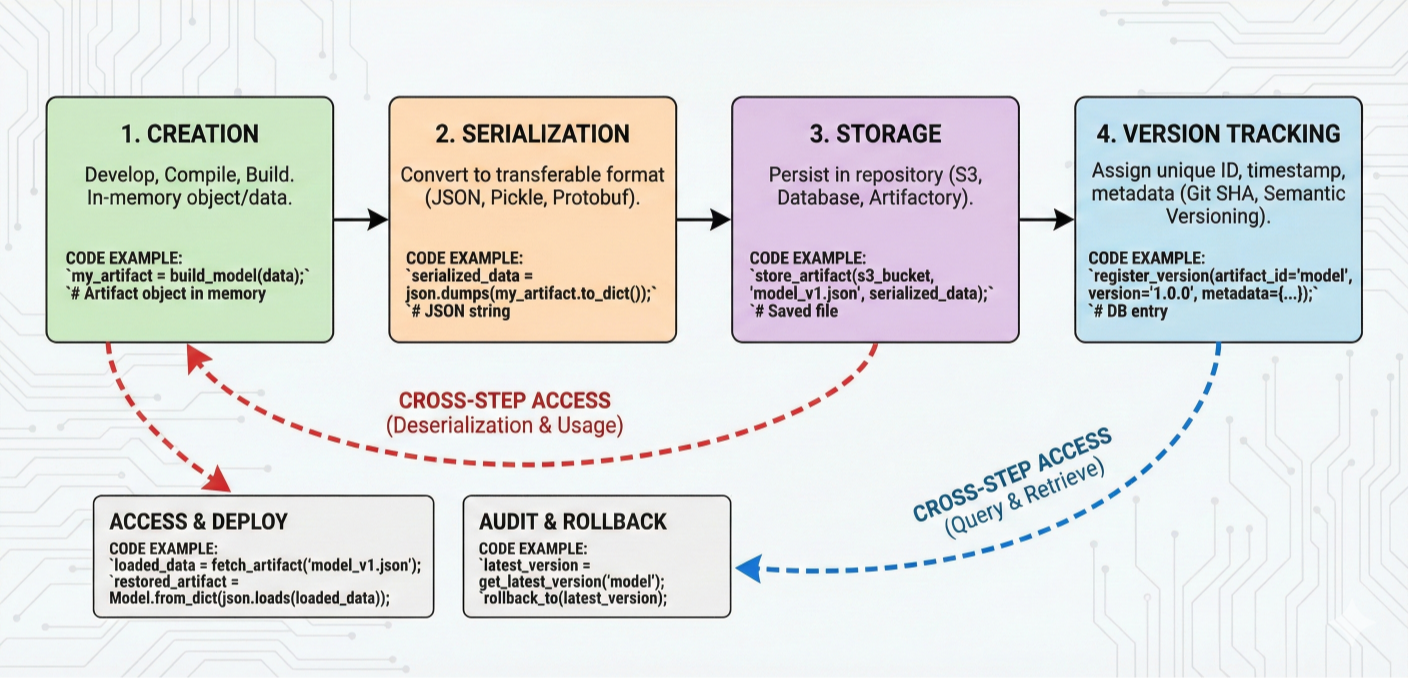 1. CREATION

Develop, Compile, Build. In-memory object/data.

CODE EXAMPLE:
`my_artifact = build_model(data);`
`# Artifact object in memory

2. SERIALIZATION

Convert to transferable format (JSON, Pickle, Protobuf).

CODE EXAMPLE:
`serialized_data = json.dumps(my_artifact.to_dict());`
`# JSON string

3. STORAGE

Persist in repository (S3, Database, Artifactory).

CODE EXAMPLE:
`store_artifact(s3_bucket, 'model_v1.json', serialized_data);`
`# Saved file

4. VERSION TRACKING

Assign unique ID, timestamp, metadata (Git SHA, Semantic Versioning).

CODE EXAMPLE:
`register_version(artifact_id='model', version='1.0.0', metadata={...});`
`# DB entry

CROSS-STEP ACCESS
(Deserialization & Usage)

CROSS-STEP ACCESS
(Query & Retrieve)

ACCESS & DEPLOY
CODE EXAMPLE:
`loaded_data = fetch_artifact('model_v1.json');
`restored_artifact = Model.from_dict(json.loads(loaded_data));

AUDIT & ROLLBACK
CODE EXAMPLE:
`latest_version = get_latest_version('model');
`rollback_to(latest_version);